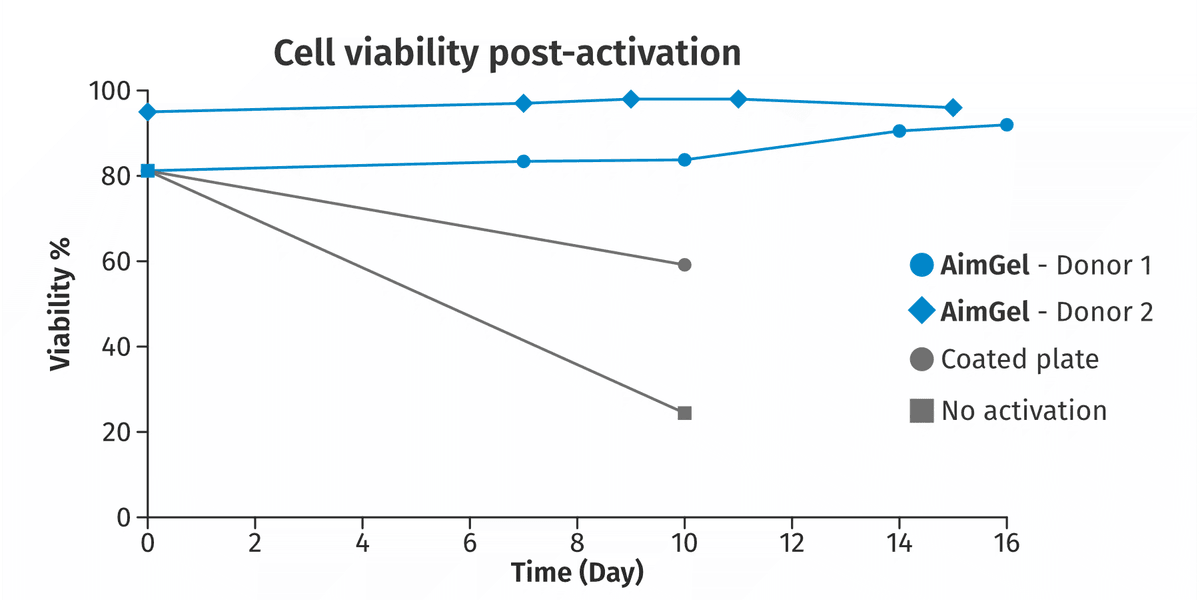 Cell viability post-activation

Viability %

100
80
60
40
20
0

0
2
4
6
8
10
12
14
16

Time (Day)

AimGel - Donor 1
AimGel - Donor 2
Coated plate
No activation